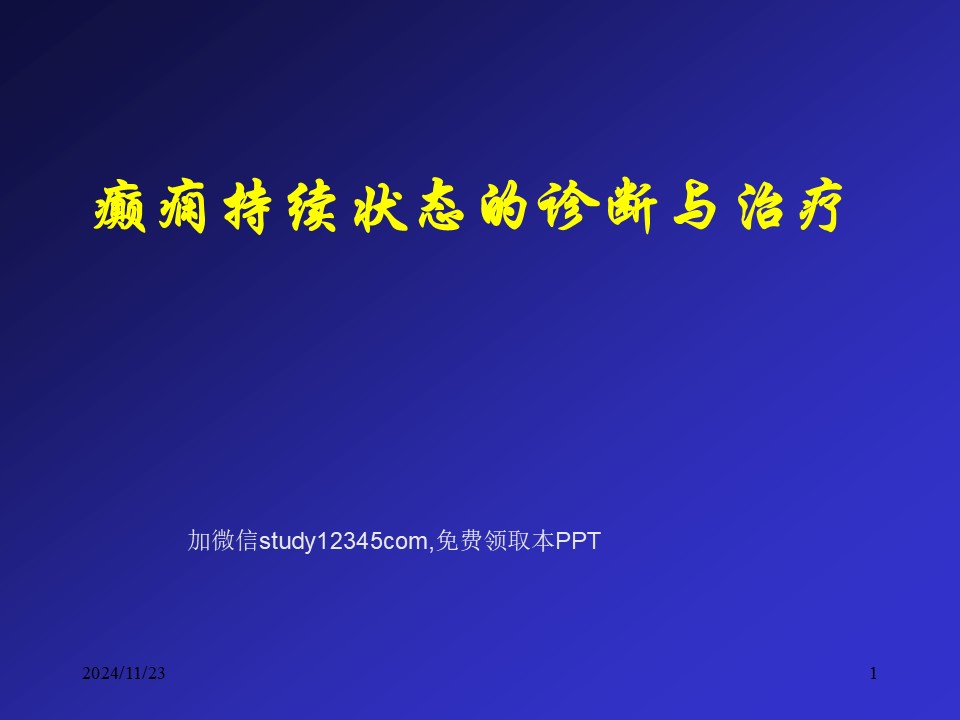 癫痫持续状态的诊断与治疗

加微信study12345com,免费领取本PPT

2024/11/23

1